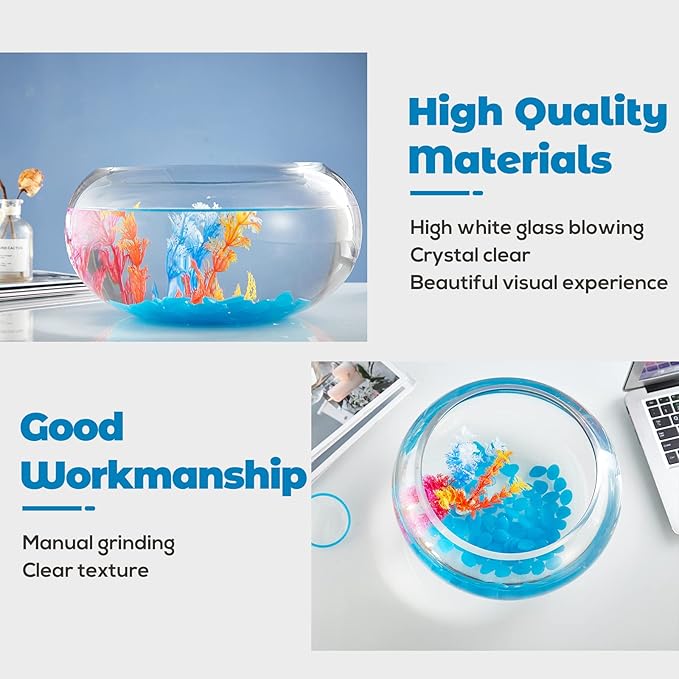 High Quality Materials

High white glass blowing
Crystal clear
Beautiful visual experience

Good Workmanship

Manual grinding
Clear texture